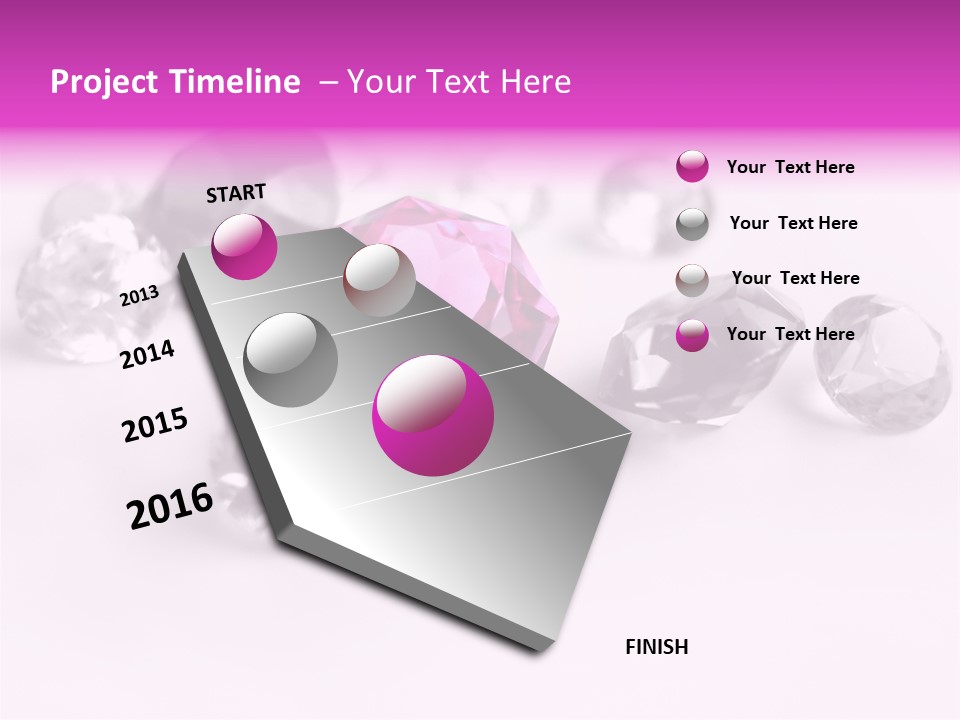 Project Timeline – Your Text Here

START

2013

2014

2015

2016

FINISH

Your Text Here

Your Text Here

Your Text Here

Your Text Here